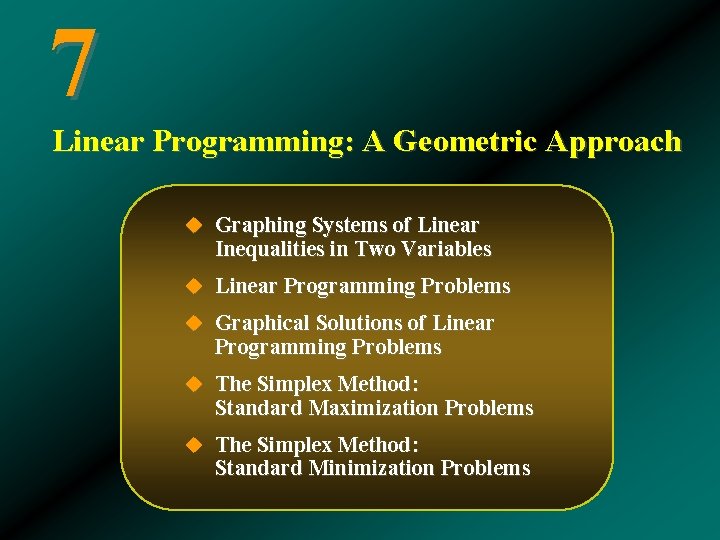 7

Linear Programming: A Geometric Approach

◆ Graphing Systems of Linear Inequalities in Two Variables

◆ Linear Programming Problems

◆ Graphical Solutions of Linear Programming Problems

◆ The Simplex Method: Standard Maximization Problems

◆ The Simplex Method: Standard Minimization Problems